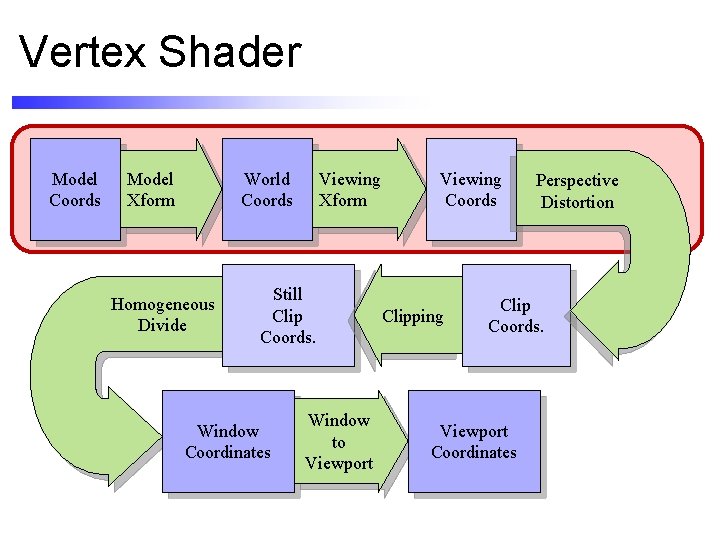 Vertex Shader

Model Coords

Model Xform

World Coords

Viewing Xform

Viewing Coords

Perspective Distortion

Clip Coords.

Clipping

Still Clip Coords.

Homogeneous Divide

Window Coordinates

Window to Viewport

Viewport Coordinates